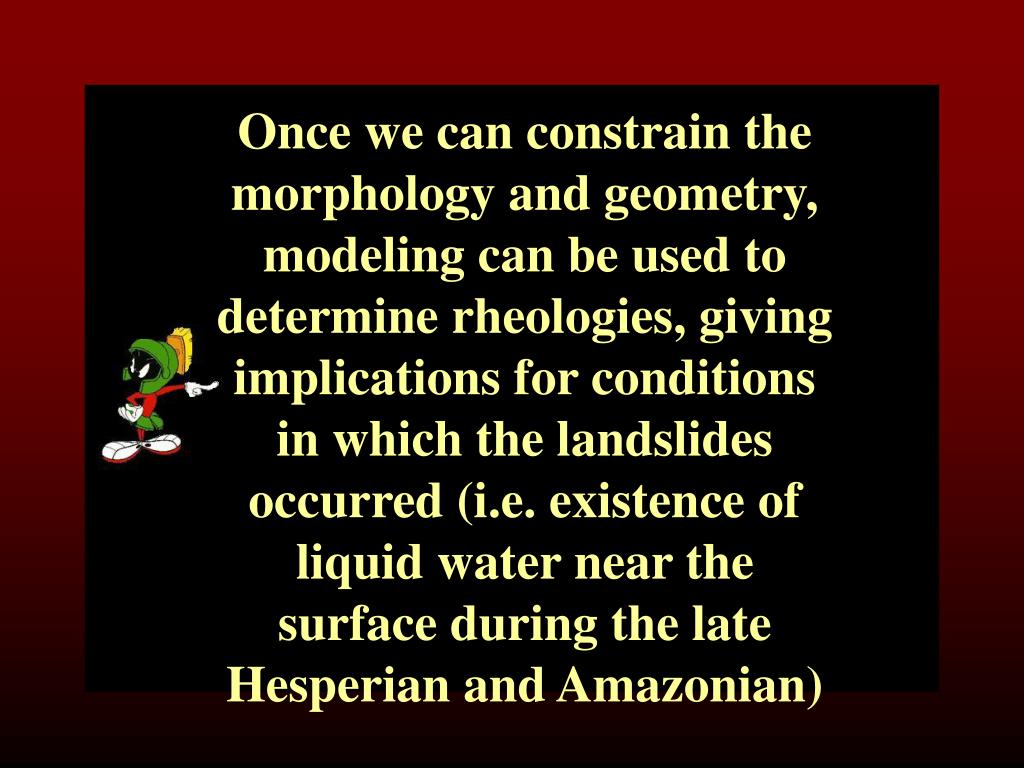 Once we can constrain the morphology and geometry, modeling can be used to determine rheologies, giving implications for conditions in which the landslides occurred (i.e. existence of liquid water near the surface during the late Hesperian and Amazonian)